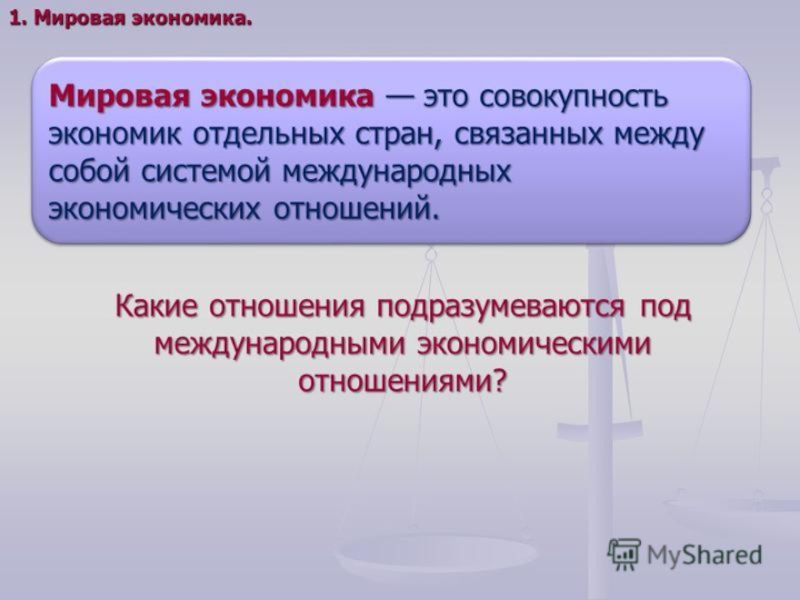 1. Мировая экономика.

Мировая экономика — это совокупность экономик отдельных стран, связанных между собой системой международных экономических отношений.

Какие отношения подразумеваются под международными экономическими отношениями?

MyShared